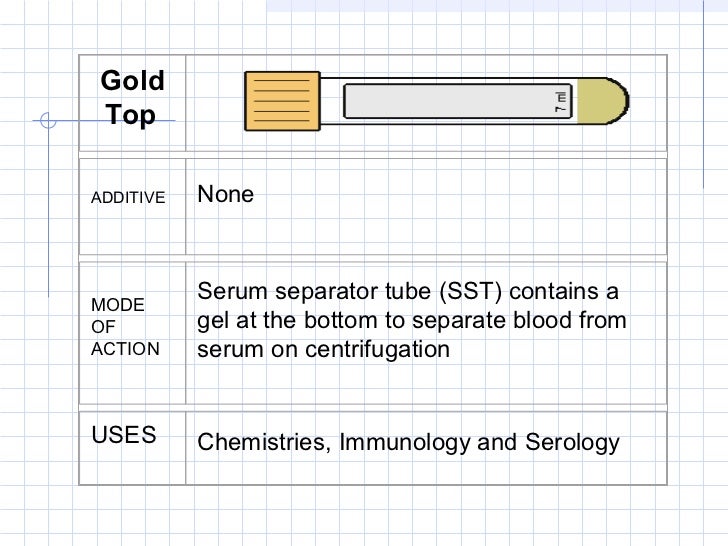 | Gold Top | 7 ml |
|---|---|
| ADDITIVE | None |
| MODE OF ACTION | Serum separator tube (SST) contains a gel at the bottom to separate blood from serum on centrifugation |
| USES | Chemistries, Immunology and Serology |